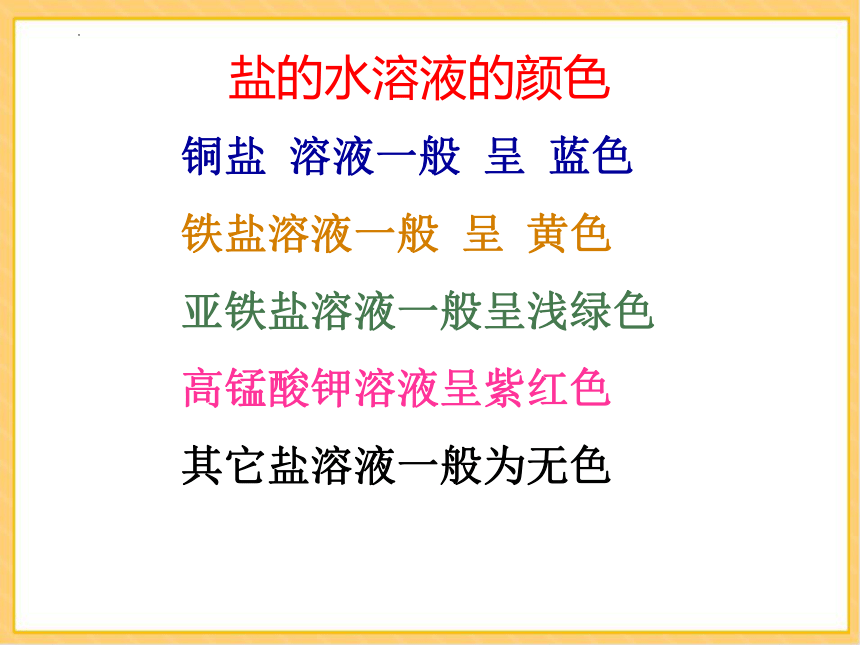 盐的水溶液的颜色

铜盐 溶液一般 呈 蓝色

铁盐溶液一般 呈 黄色

亚铁盐溶液一般呈浅绿色

高锰酸钾溶液呈紫红色

其它盐溶液一般为无色